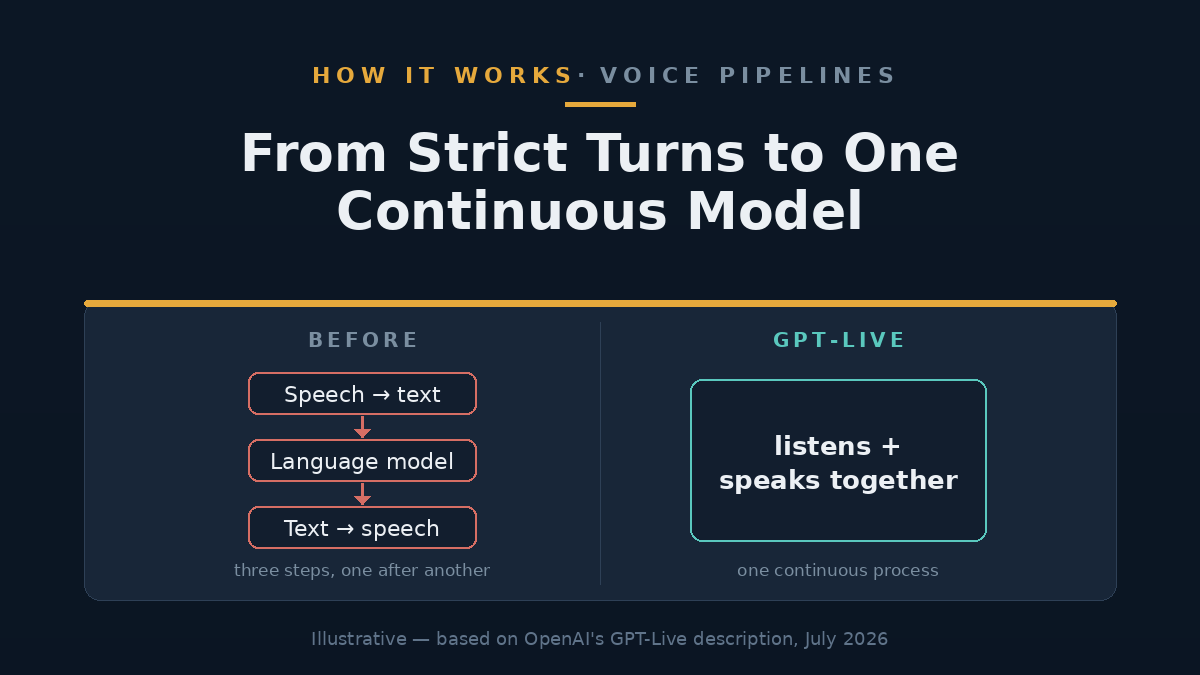 HOW IT WORKS · VOICE PIPELINES

From Strict Turns to One Continuous Model

BEFORE

Speech → text

Language model

Text → speech

three steps, one after another

GPT-LIVE

listens + speaks together

one continuous process

Illustrative — based on OpenAI's GPT-Live description, July 2026